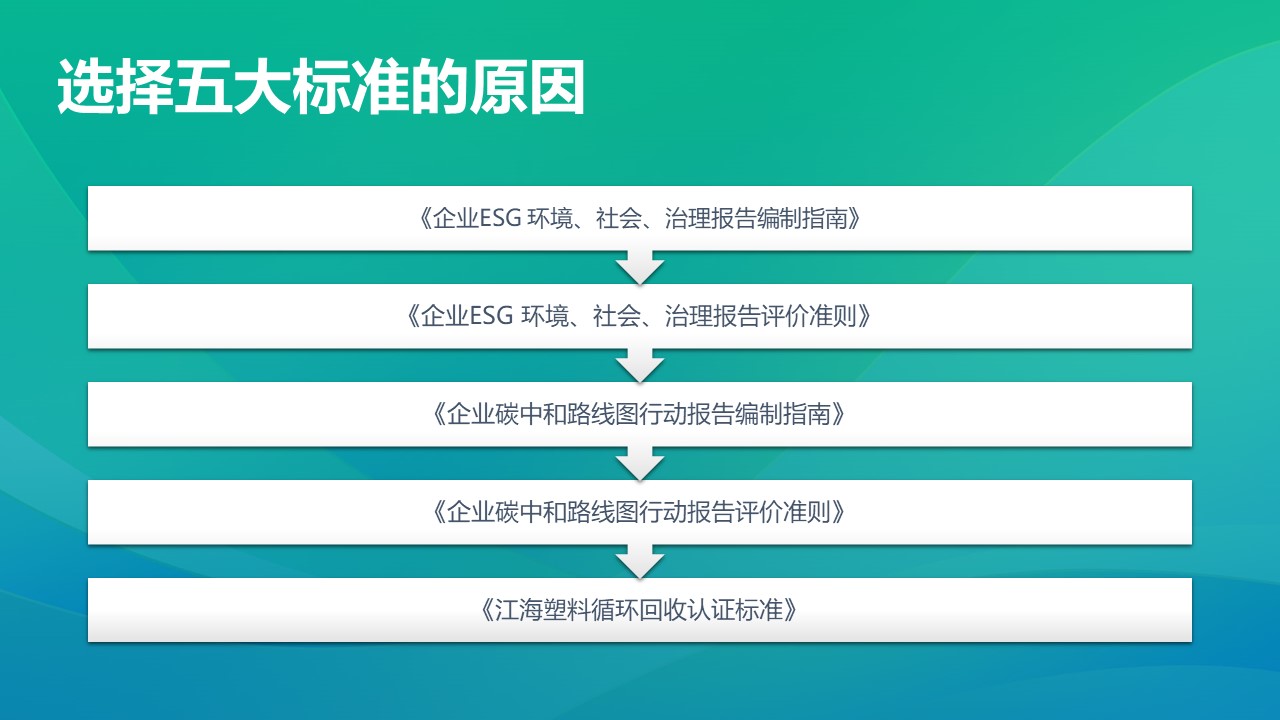 选择五大标准的原因

《企业ESG 环境、社会、治理报告编制指南》

《企业ESG 环境、社会、治理报告评价准则》

《企业碳中和路线图行动报告编制指南》

《企业碳中和路线图行动报告评价准则》

《江海塑料循环回收认证标准》